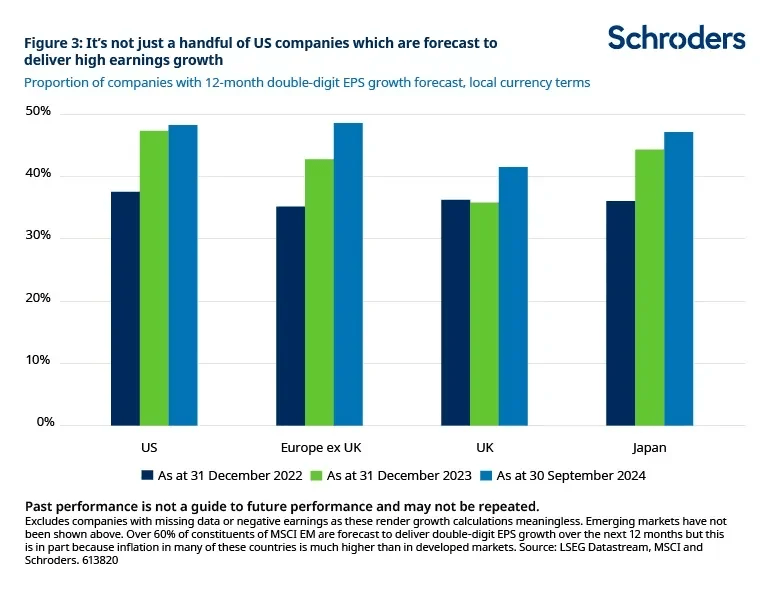 Figure 3: It's not just a handful of US companies which are forecast to deliver high earnings growth

Schroders

Proportion of companies with 12-month double-digit EPS growth forecast, local currency terms

50%
40%
30%
20%
10%
0%

US
Europe ex UK
UK
Japan

As at 31 December 2022
As at 31 December 2023
As at 30 September 2024

Past performance is not a guide to future performance and may not be repeated.
Excludes companies with missing data or negative earnings as these render growth calculations meaningless. Emerging markets have not been shown above. Over 60% of constituents of MSCI EM are forecast to deliver double-digit EPS growth over the next 12 months but this is in part because inflation in many of these countries is much higher than in developed markets. Source: LSEG Datastream, MSCI and Schroders. 613820